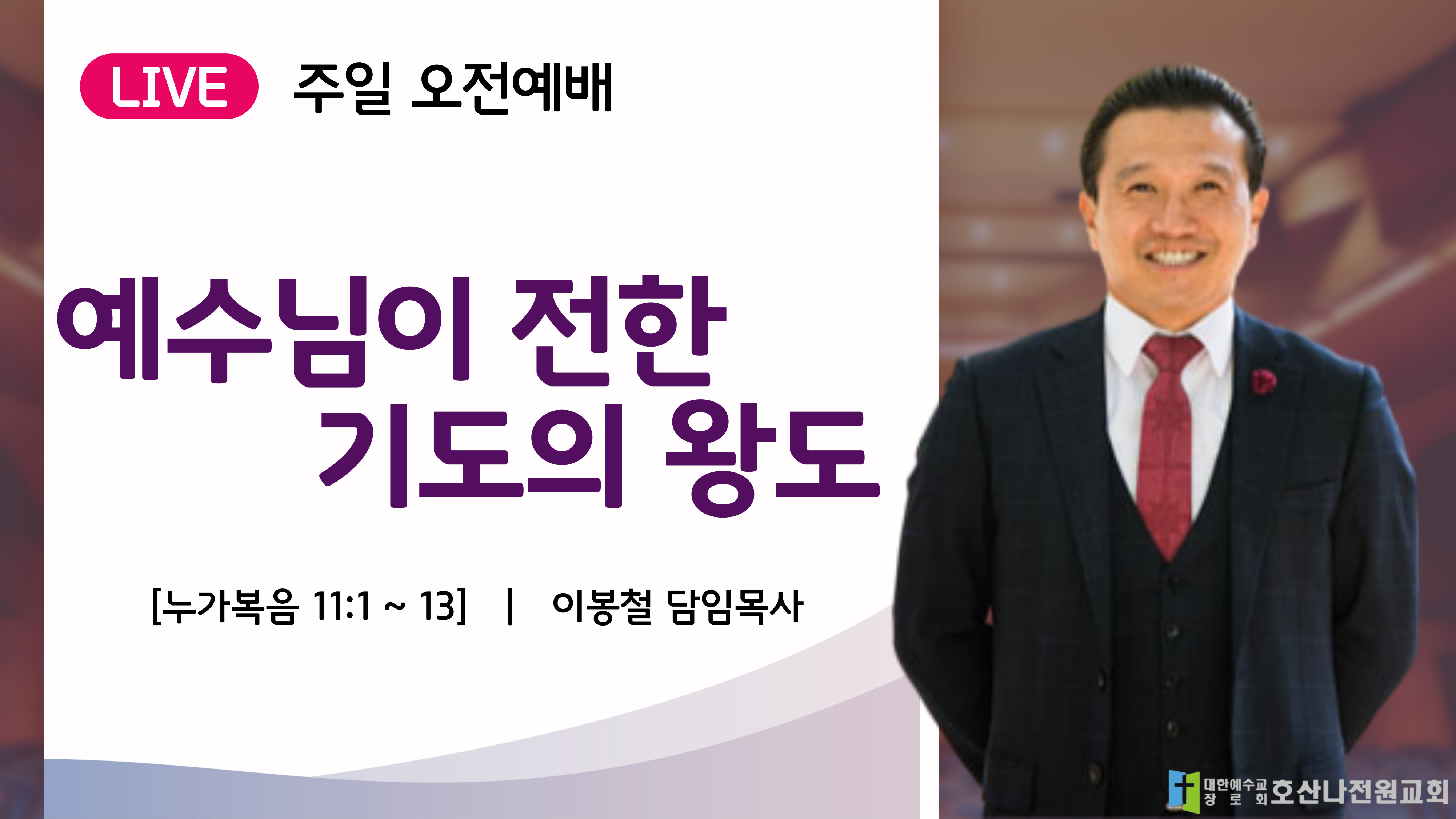 LIVE 주일 오전예배

예수님이 전한 기도의 왕도

[누가복음 11:1 ~ 13] | 이봉철 담임목사

대한예수교 장로회 호산나전원교회